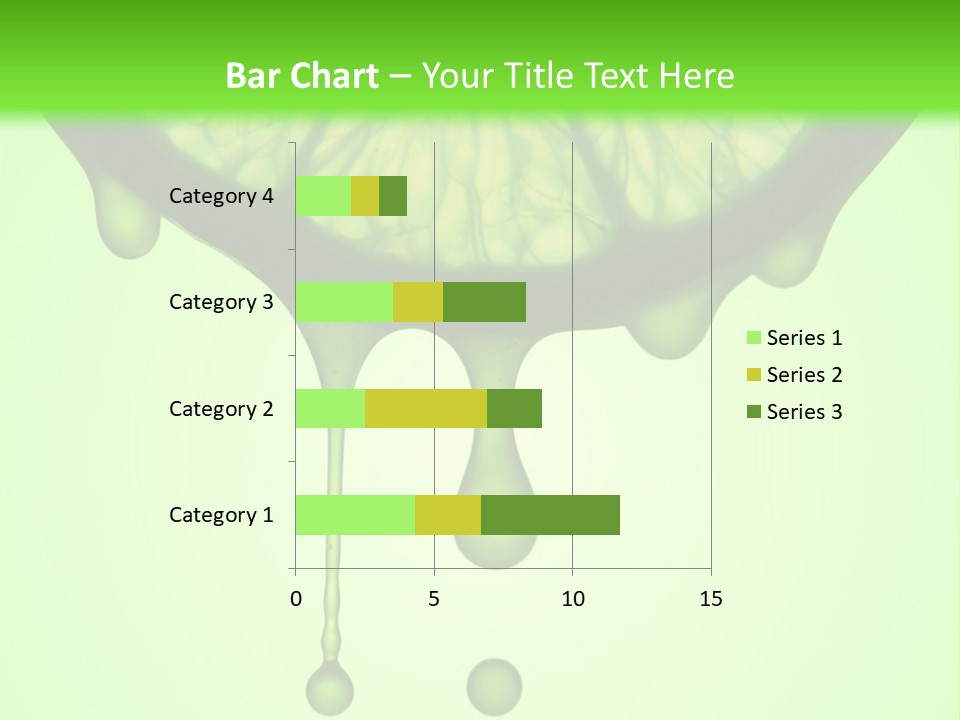 Bar Chart – Your Title Text Here

Category 4
Category 3
Category 2
Category 1

0
5
10
15

Series 1
Series 2
Series 3